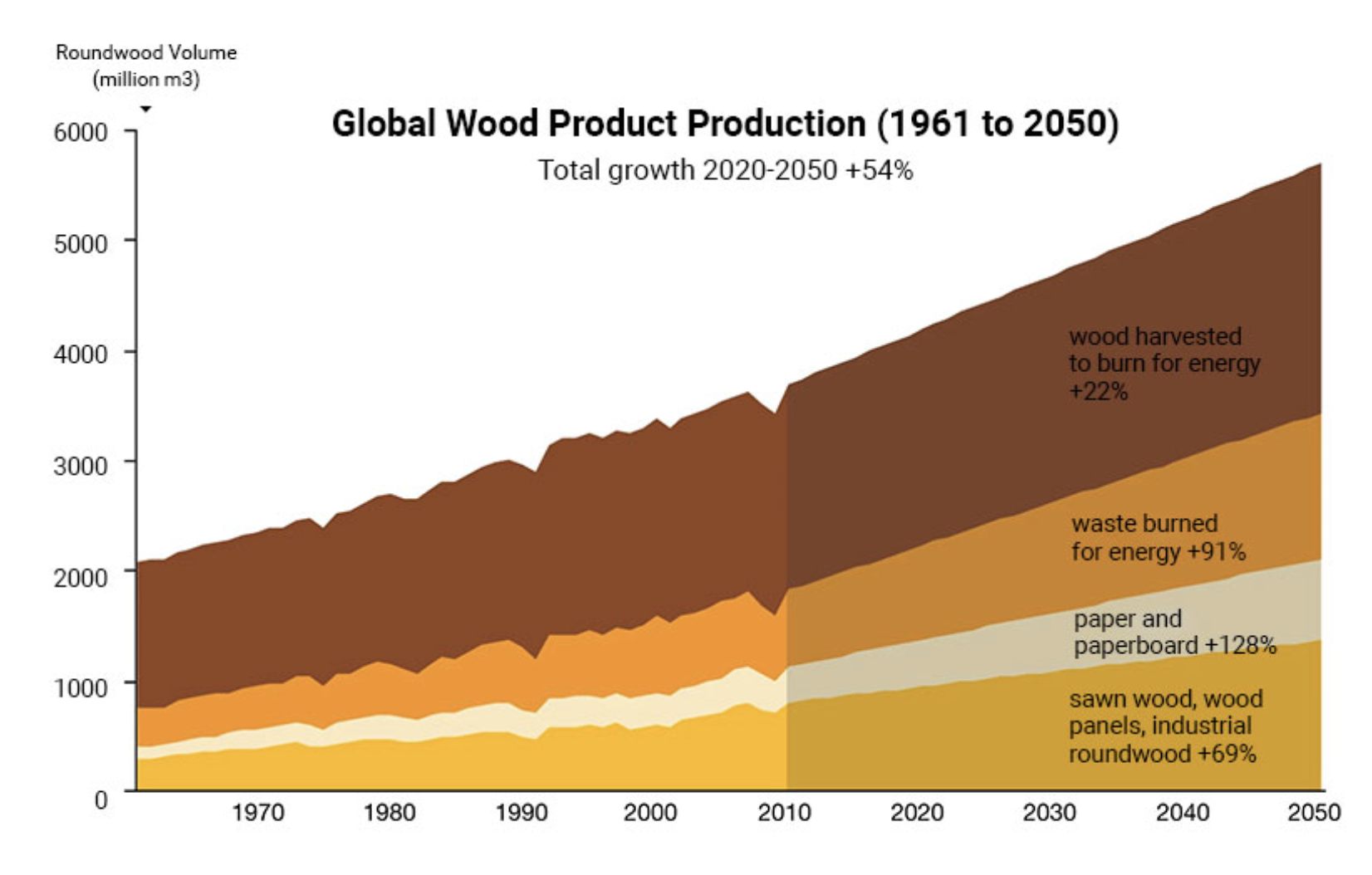 Roundwood Volume (million m3)

Global Wood Product Production (1961 to 2050)

Total growth 2020-2050 +54%

6000
5000
4000
3000
2000
1000
0

wood harvested to burn for energy +22%

waste burned for energy +91%

paper and paperboard +128%

sawn wood, wood panels, industrial roundwood +69%

1970
1980
1990
2000
2010
2020
2030
2040
2050